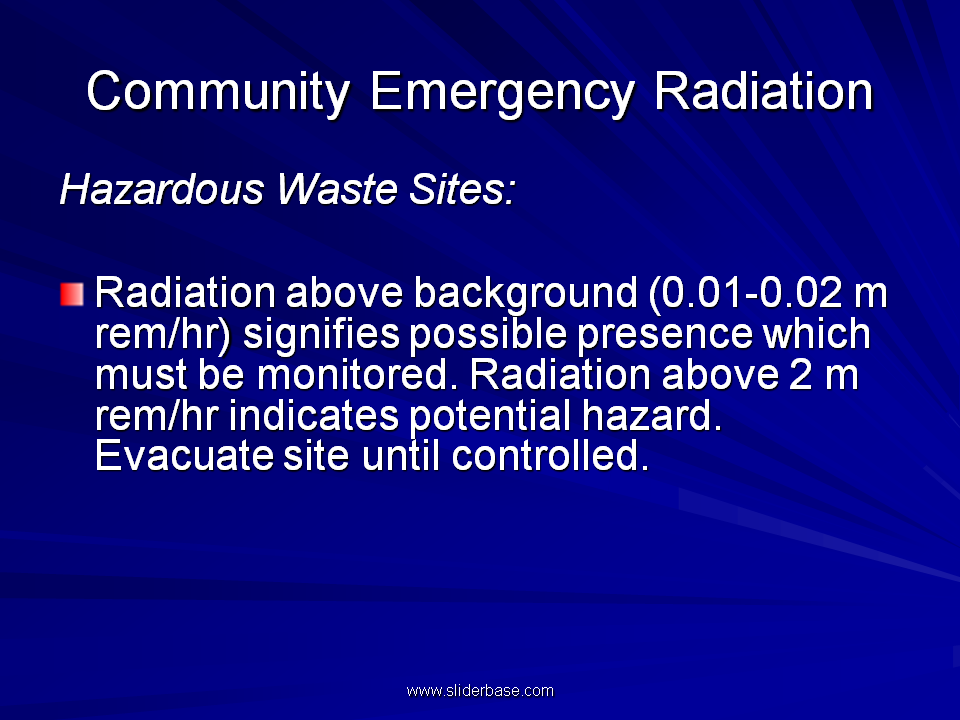 Community Emergency Radiation

Hazardous Waste Sites:

Radiation above background (0.01-0.02 m rem/hr) signifies possible presence which must be monitored. Radiation above 2 m rem/hr indicates potential hazard. Evacuate site until controlled.

www.sliderbase.com